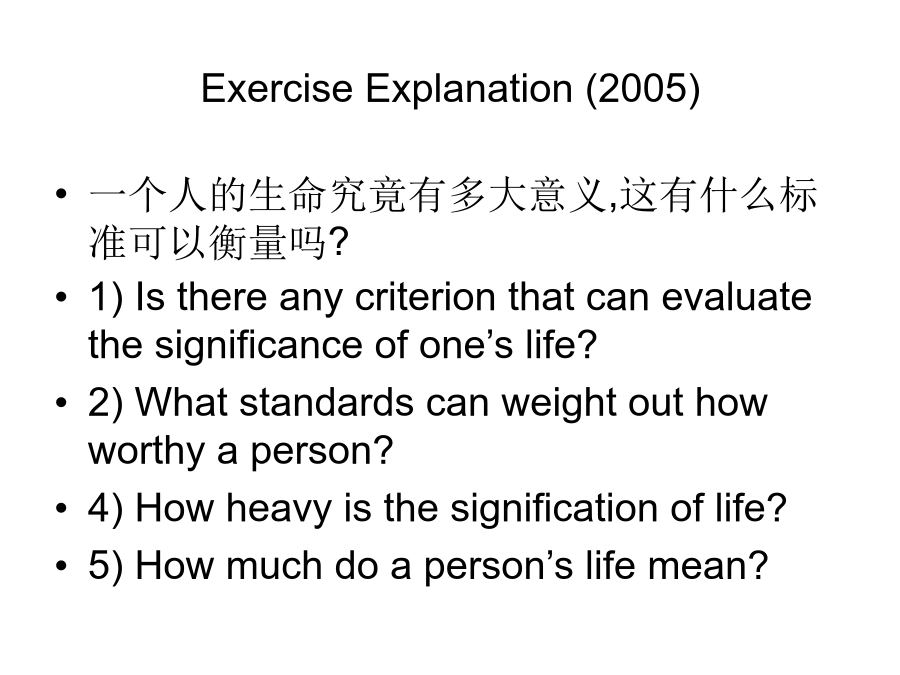 Exercise Explanation (2005)

• 一个人的生命究竟有多大意义,这有什么标准可以衡量吗?
• 1) Is there any criterion that can evaluate the significance of one’s life?
• 2) What standards can weight out how worthy a person?
• 4) How heavy is the signification of life?
• 5) How much do a person’s life mean?